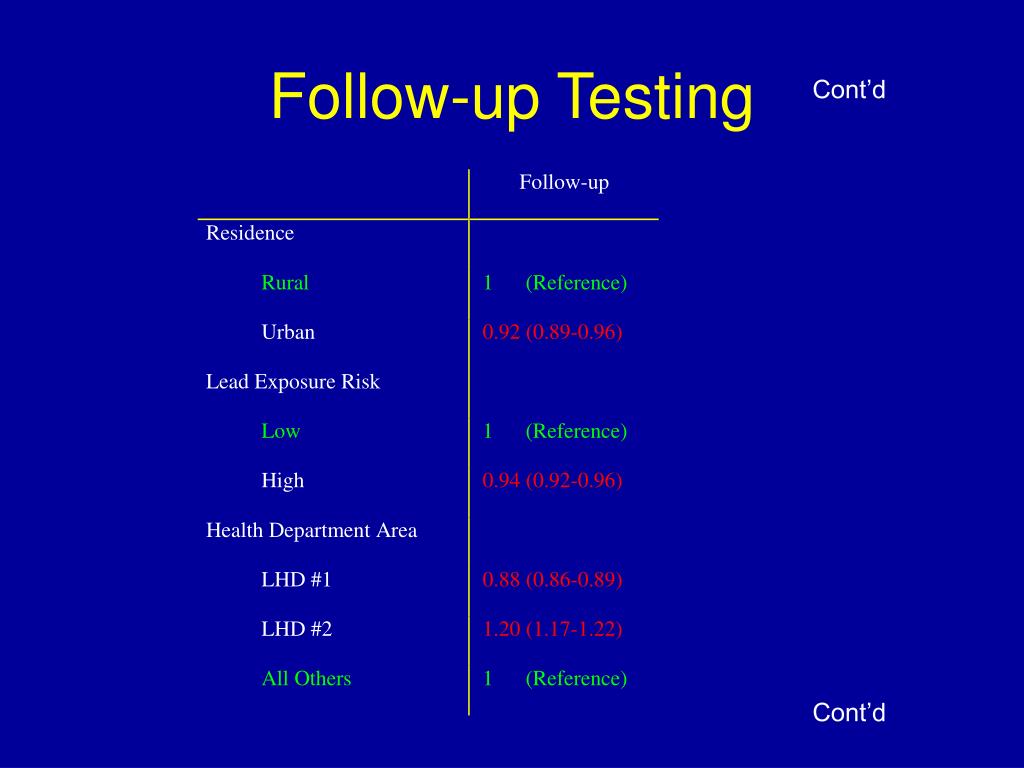 Follow-up Testing

Cont'd

| | Follow-up |
|---|---|
| Residence | |
| Rural | 1 (Reference) |
| Urban | 0.92 (0.89-0.96) |
| Lead Exposure Risk | |
| Low | 1 (Reference) |
| High | 0.94 (0.92-0.96) |
| Health Department Area | |
| LHD #1 | 0.88 (0.86-0.89) |
| LHD #2 | 1.20 (1.17-1.22) |
| All Others | 1 (Reference) |

Cont'd